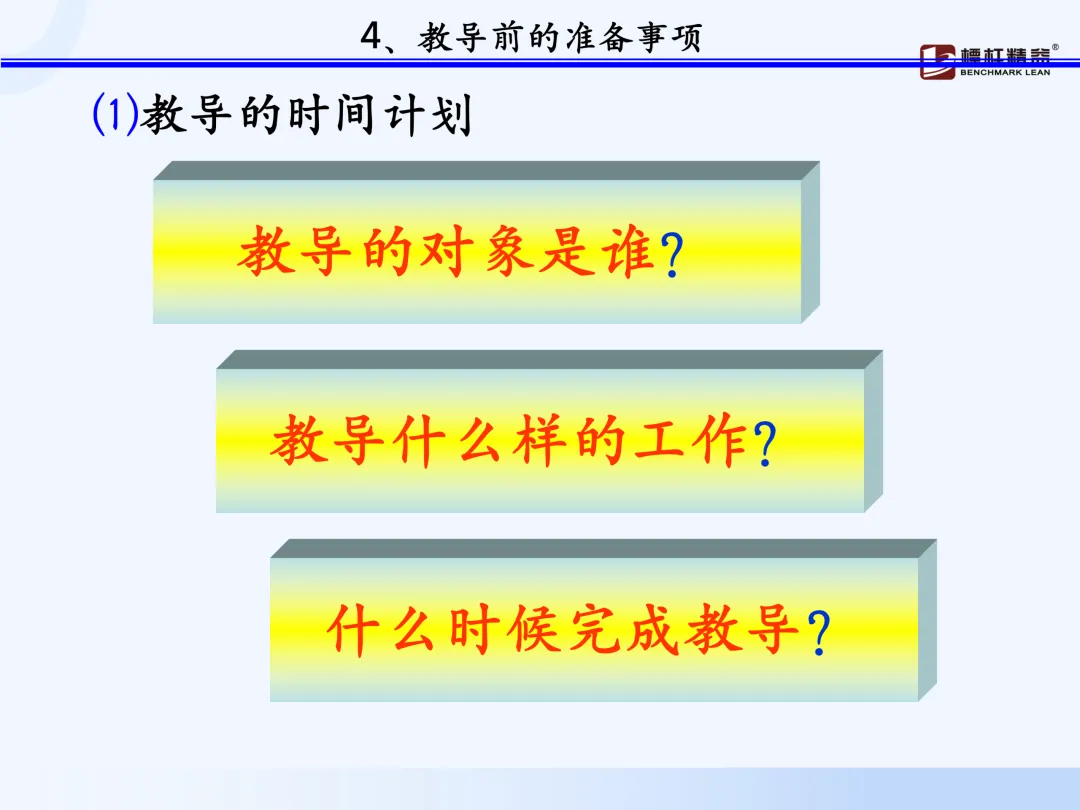 4、教导前的准备事项

标杆精益®
BENCHMARK LEAN

(1)教导的时间计划

教导的对象是谁?

教导什么样的工作?

什么时候完成教导?